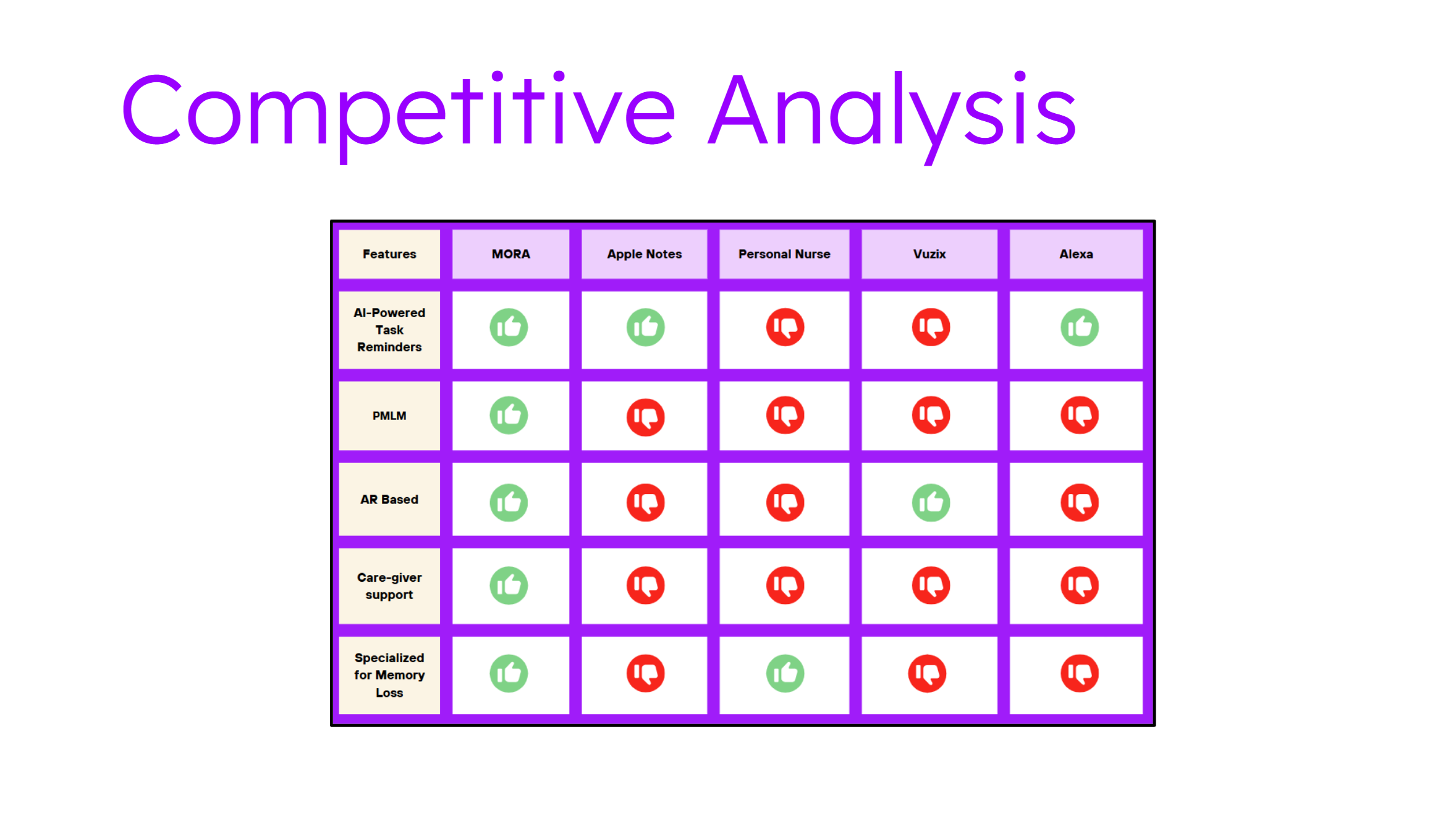 Competitive Analysis

| Features | MORA | Apple Notes | Personal Nurse | Vuzix | Alexa |
|---|---|---|---|---|---|
| AI-Powered Task Reminders | | | | | |
| PMLM | | | | | |
| AR Based | | | | | |
| Care-giver support | | | | | |
| Specialized for Memory Loss | | | | | |